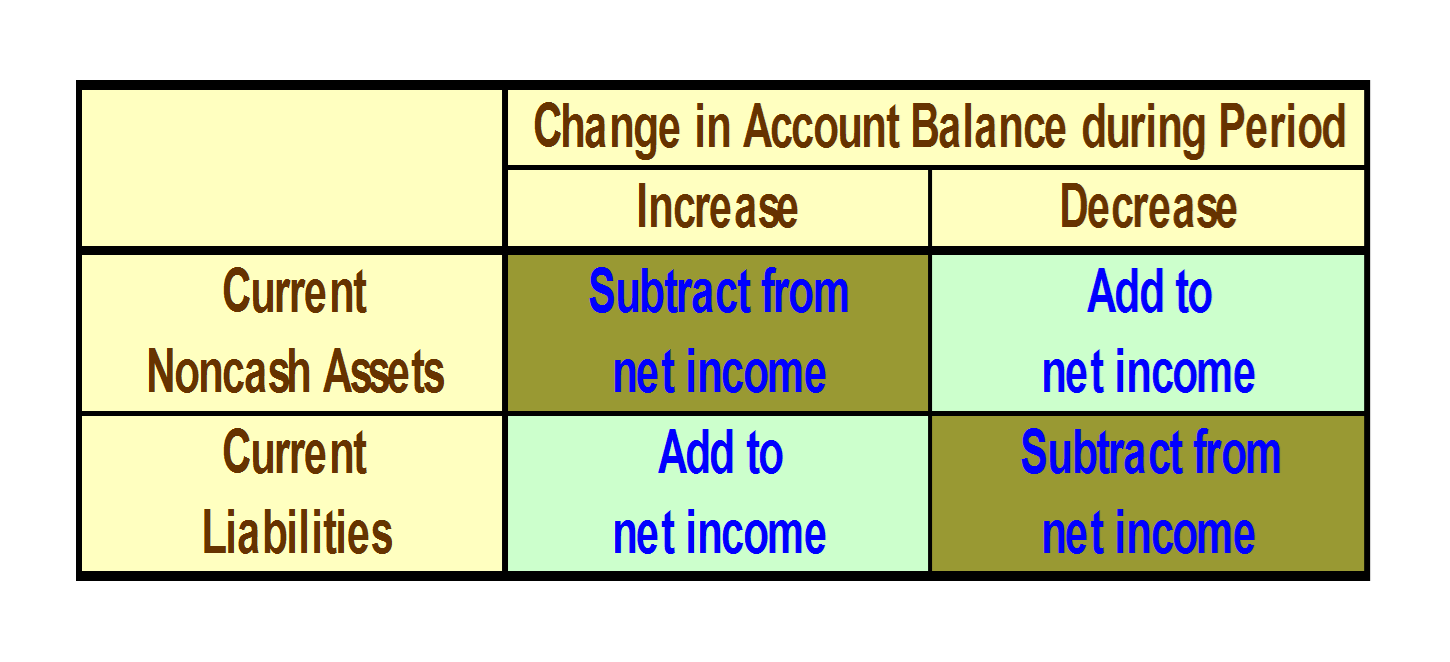 | | Change in Account Balance during Period | |
|---|---|---|
| | Increase | Decrease |
| Current Noncash Assets | Subtract from net income | Add to net income |
| Current Liabilities | Add to net income | Subtract from net income |